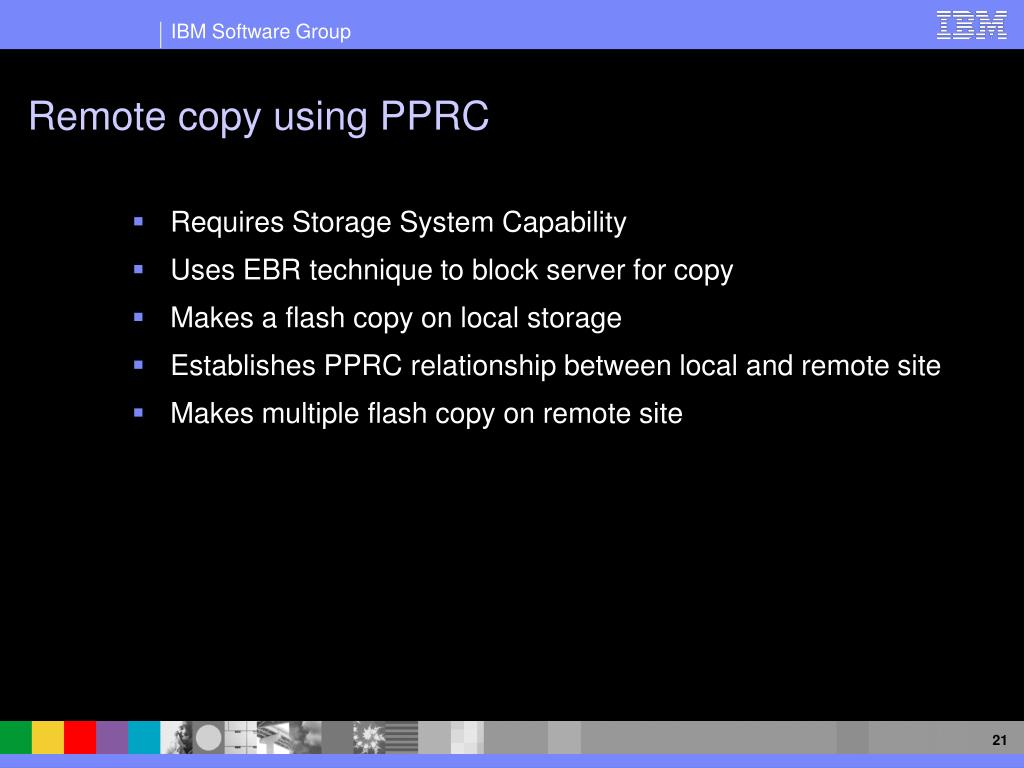 IBM Software Group

IBM

Remote copy using PPRC

▪ Requires Storage System Capability
▪ Uses EBR technique to block server for copy
▪ Makes a flash copy on local storage
▪ Establishes PPRC relationship between local and remote site
▪ Makes multiple flash copy on remote site

21